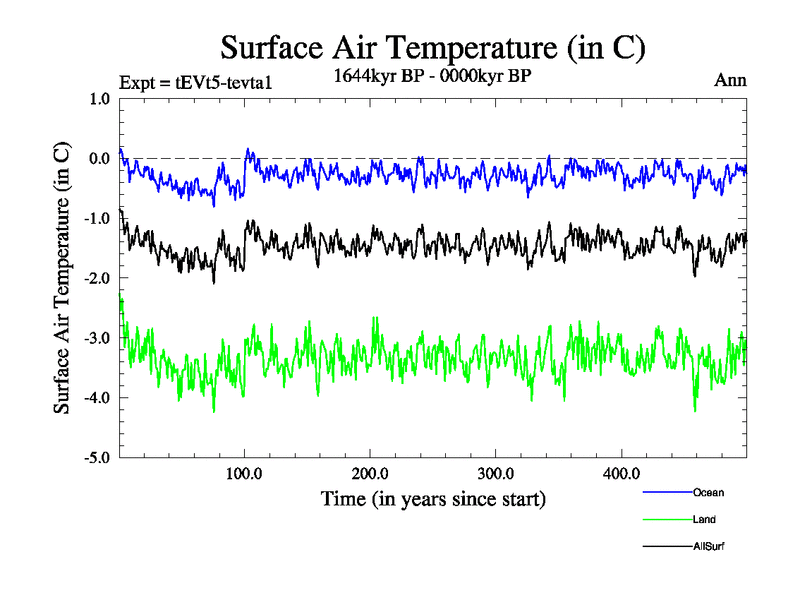 Surface Air Temperature (in C)

Expt = tEVt5-tevta1

1644kyr BP - 0000kyr BP

Ann

Surface Air Temperature (in C)

1.0
0.0
-1.0
-2.0
-3.0
-4.0
-5.0

100.0
200.0
300.0
400.0

Time (in years since start)

Ocean
Land
AllSurf